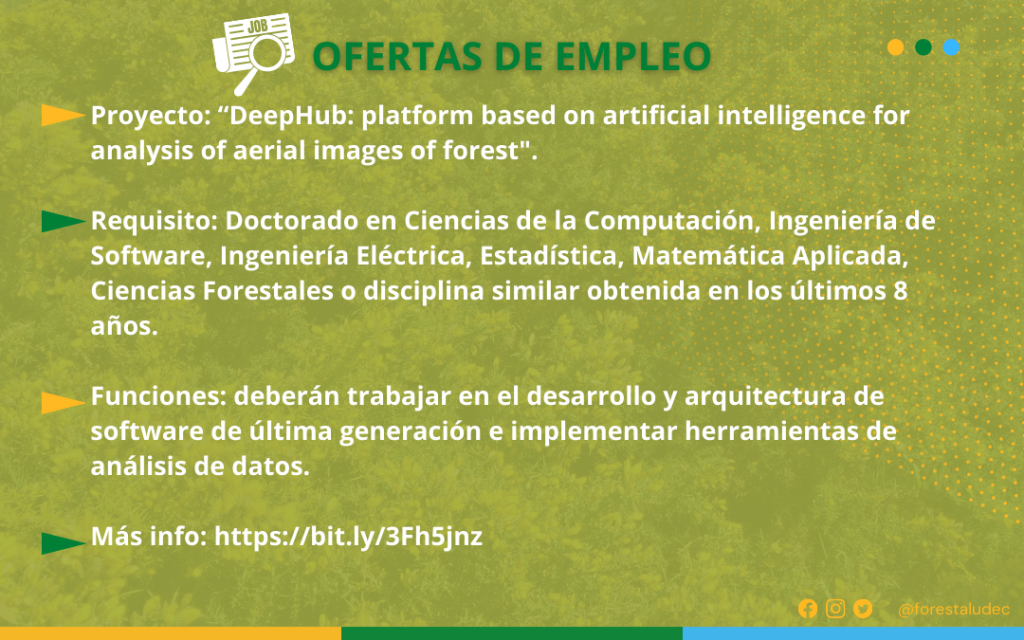 JOB

OFERTAS DE EMPLEO

Proyecto: “DeepHub: platform based on artificial intelligence for analysis of aerial images of forest".

Requisito: Doctorado en Ciencias de la Computación, Ingeniería de Software, Ingeniería Eléctrica, Estadística, Matemática Aplicada, Ciencias Forestales o disciplina similar obtenida en los últimos 8 años.

Funciones: deberán trabajar en el desarrollo y arquitectura de software de última generación e implementar herramientas de análisis de datos.

Más info: https://bit.ly/3Fh5jnz

@forestaludec